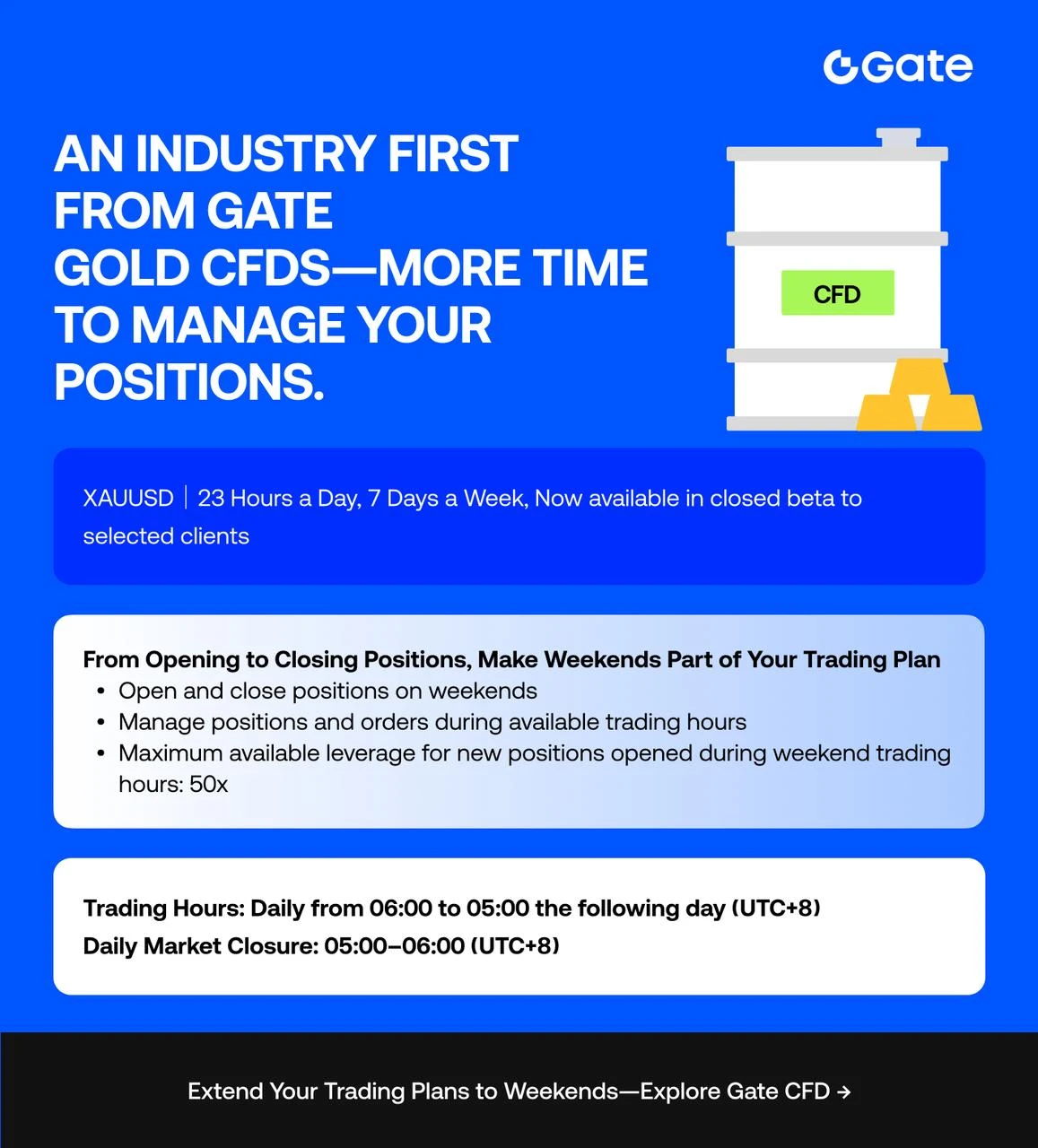 Gate

AN INDUSTRY FIRST
FROM GATE
GOLD CFDS—MORE TIME
TO MANAGE YOUR
POSITIONS.

CFD

XAUUSD | 23 Hours a Day, 7 Days a Week, Now available in closed beta to selected clients

From Opening to Closing Positions, Make Weekends Part of Your Trading Plan
• Open and close positions on weekends
• Manage positions and orders during available trading hours
• Maximum available leverage for new positions opened during weekend trading hours: 50x

Trading Hours: Daily from 06:00 to 05:00 the following day (UTC+8)
Daily Market Closure: 05:00–06:00 (UTC+8)

Extend Your Trading Plans to Weekends—Explore Gate CFD →